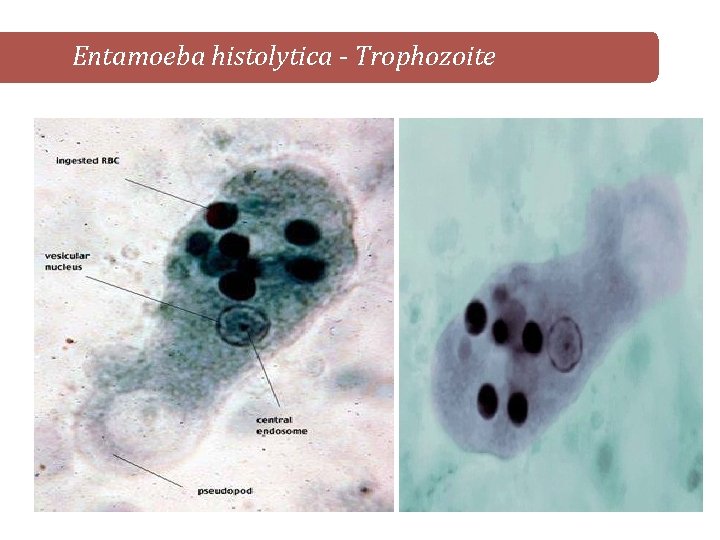 Entamoeba histolytica - Trophozoite

ingested RBC

vesicular nucleus

central endosome

pseudopod